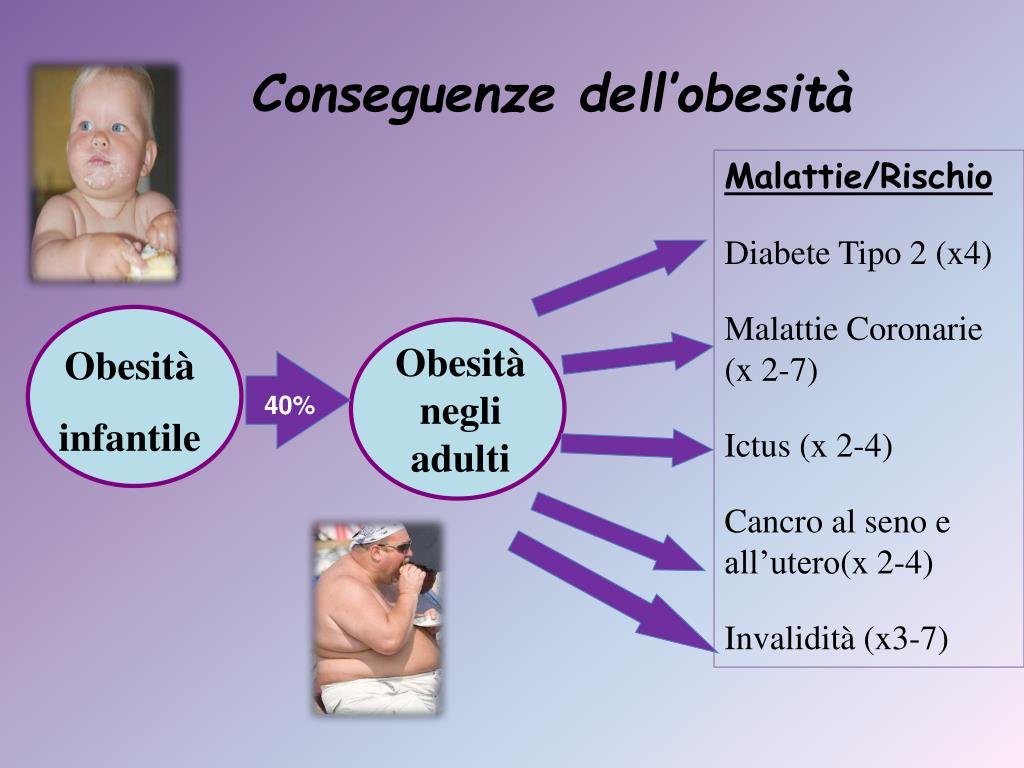 Conseguenze dell’obesità

Obesità infantile

40%

Obesità negli adulti

Malattie/Rischio

Diabete Tipo 2 (x4)

Malattie Coronarie (x 2-7)

Ictus (x 2-4)

Cancro al seno e all’utero(x 2-4)

Invalidità (x3-7)